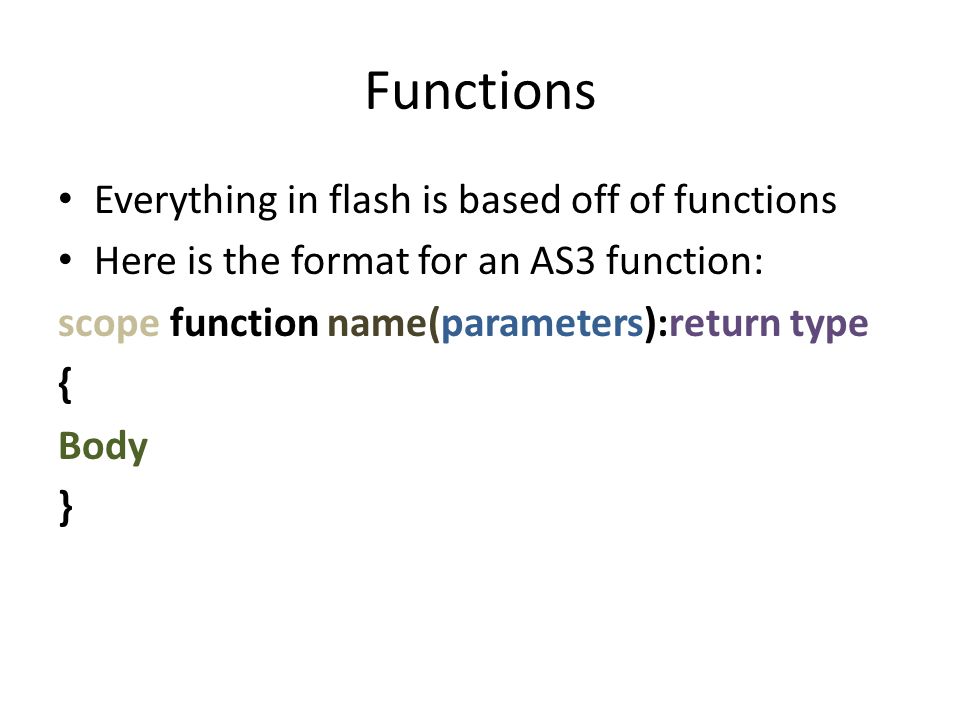 Functions

• Everything in flash is based off of functions
• Here is the format for an AS3 function:

scope function name(parameters):return type
{
Body
}